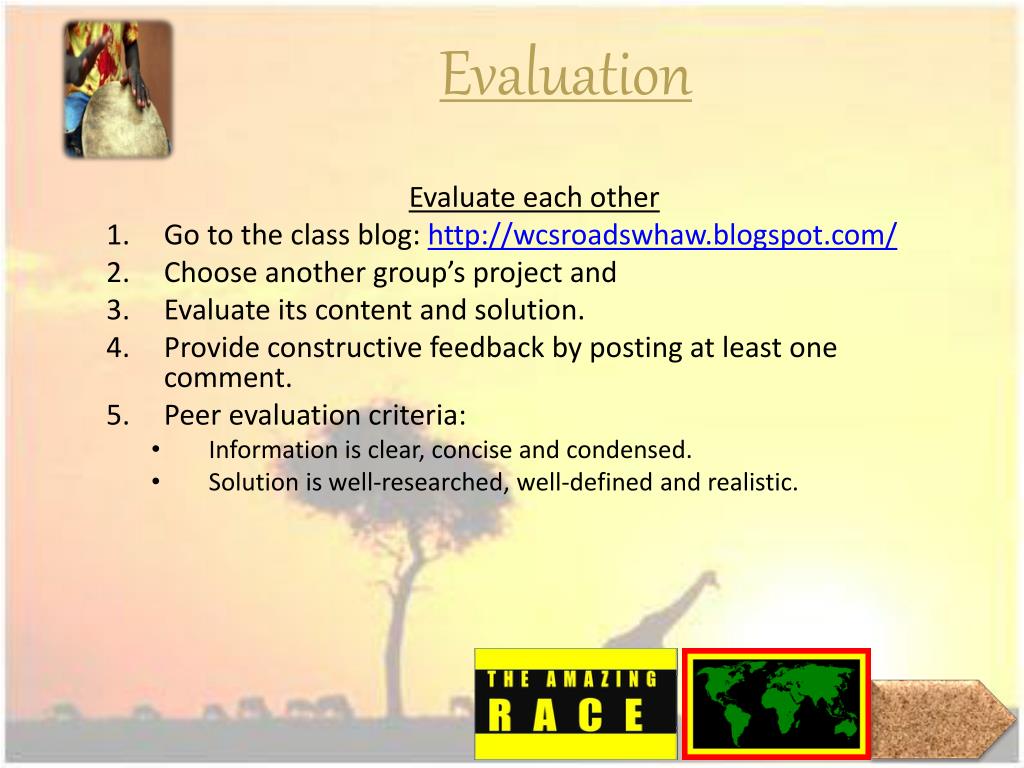 Evaluation

Evaluate each other

1. Go to the class blog: http://wcsroadswhaw.blogspot.com/
2. Choose another group's project and
3. Evaluate its content and solution.
4. Provide constructive feedback by posting at least one comment.
5. Peer evaluation criteria:
 • Information is clear, concise and condensed.
 • Solution is well-researched, well-defined and realistic.

THE AMAZING RACE